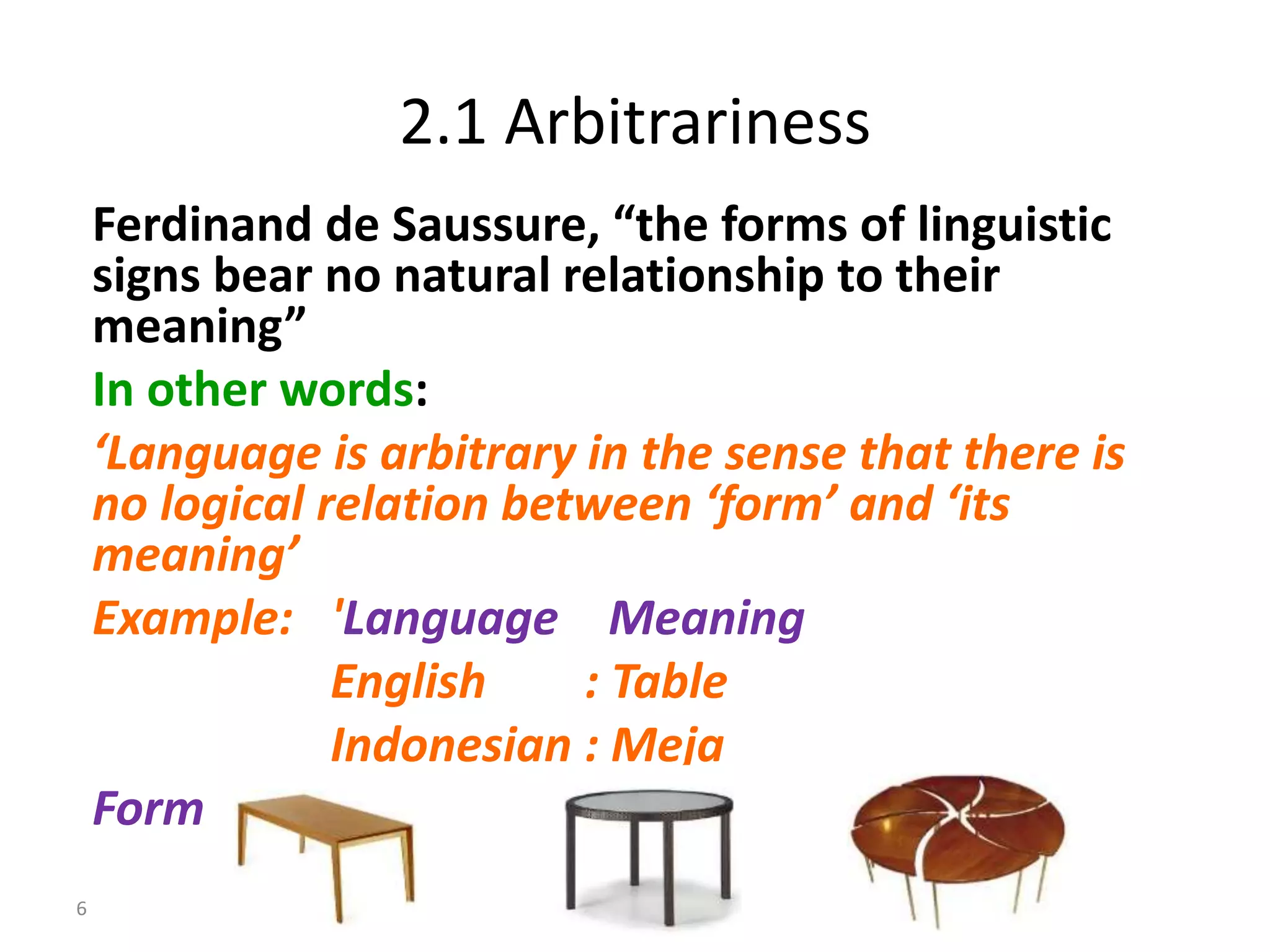 2.1 Arbitrariness

Ferdinand de Saussure, “the forms of linguistic signs bear no natural relationship to their meaning”

In other words:

‘Language is arbitrary in the sense that there is no logical relation between ‘form’ and ‘its meaning’

Example: 'Language Meaning

English : Table

Indonesian : Meja

Form

6